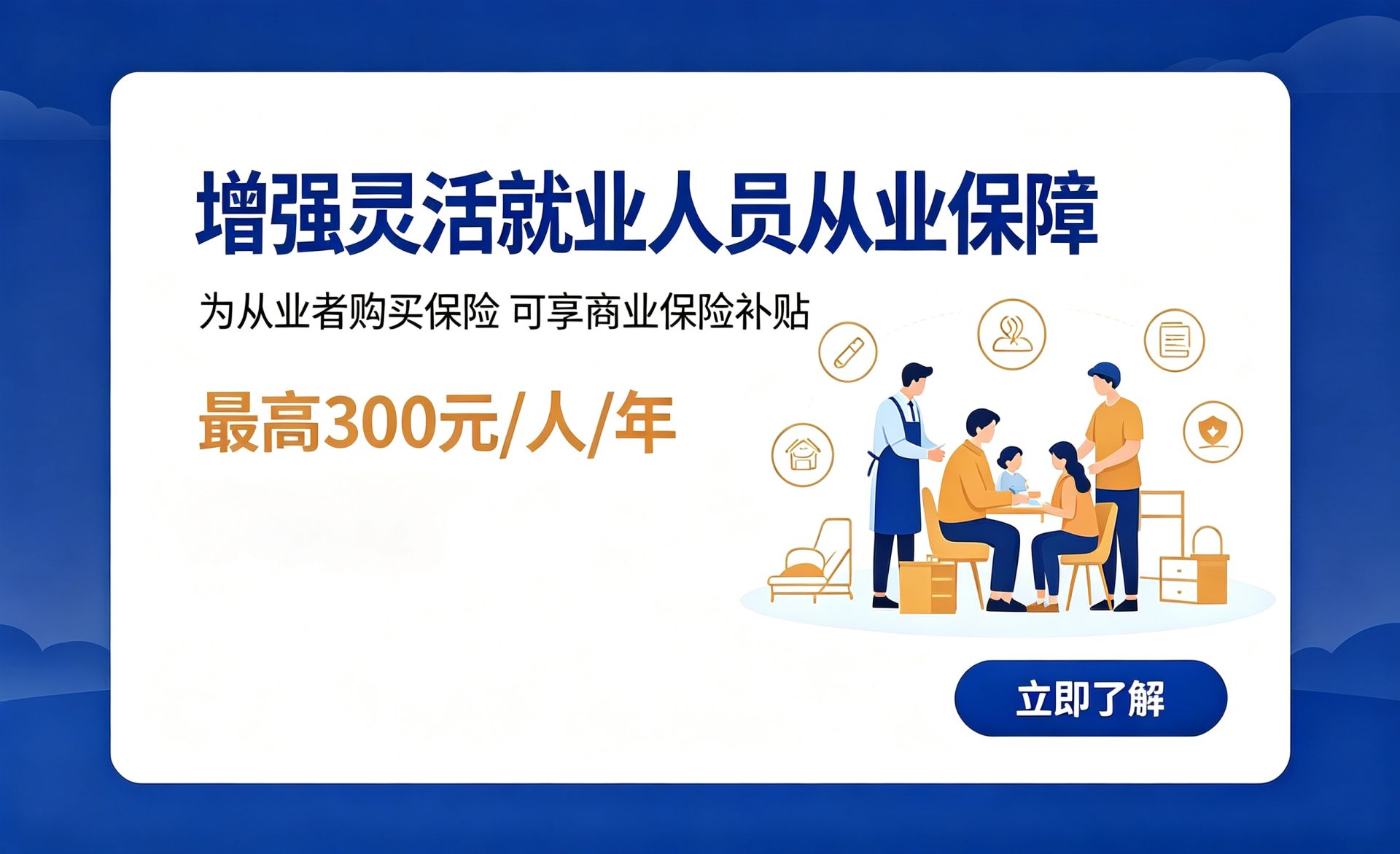 增强灵活就业人员从业保障

为从业者购买保险 可享商业保险补贴

最高300元/人/年

立即了解